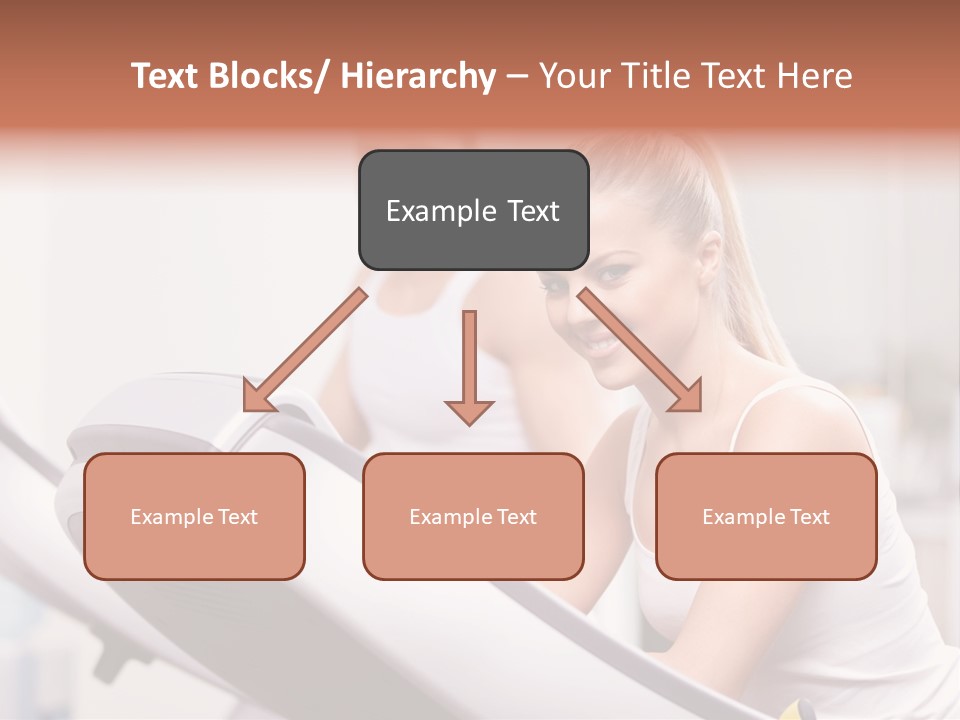 Text Blocks/ Hierarchy – Your Title Text Here

Example Text

Example Text

Example Text

Example Text